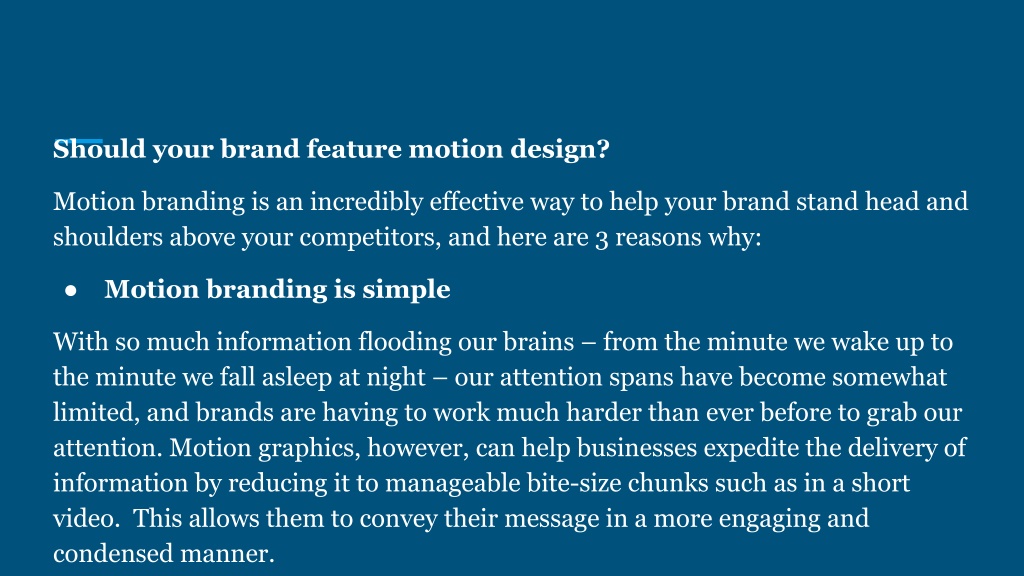 Should your brand feature motion design?

Motion branding is an incredibly effective way to help your brand stand head and shoulders above your competitors, and here are 3 reasons why:

● Motion branding is simple

With so much information flooding our brains – from the minute we wake up to the minute we fall asleep at night – our attention spans have become somewhat limited, and brands are having to work much harder than ever before to grab our attention. Motion graphics, however, can help businesses expedite the delivery of information by reducing it to manageable bite-size chunks such as in a short video. This allows them to convey their message in a more engaging and condensed manner.